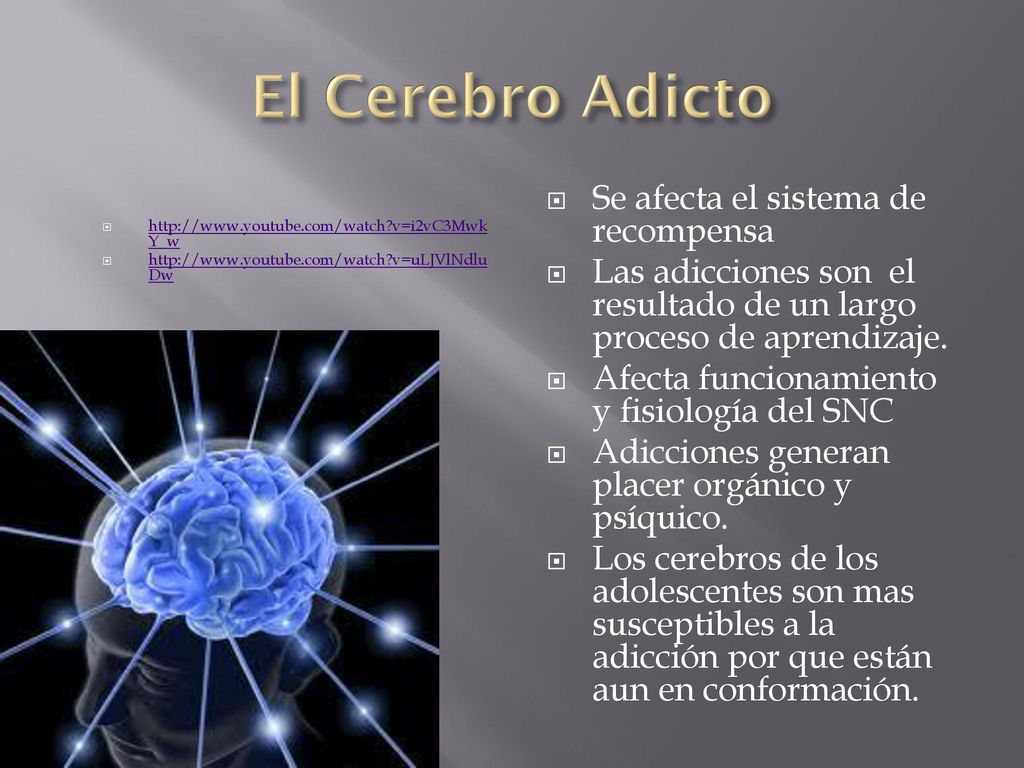 El Cerebro Adicto

http://www.youtube.com/watch?v=i2vC3MwkY_w
http://www.youtube.com/watch?v=uLJVlNdluDw

Se afecta el sistema de recompensa
Las adicciones son el resultado de un largo proceso de aprendizaje.
Afecta funcionamiento y fisiología del SNC
Adicciones generan placer orgánico y psíquico.
Los cerebros de los adolescentes son mas susceptibles a la adicción por que están aun en conformación.